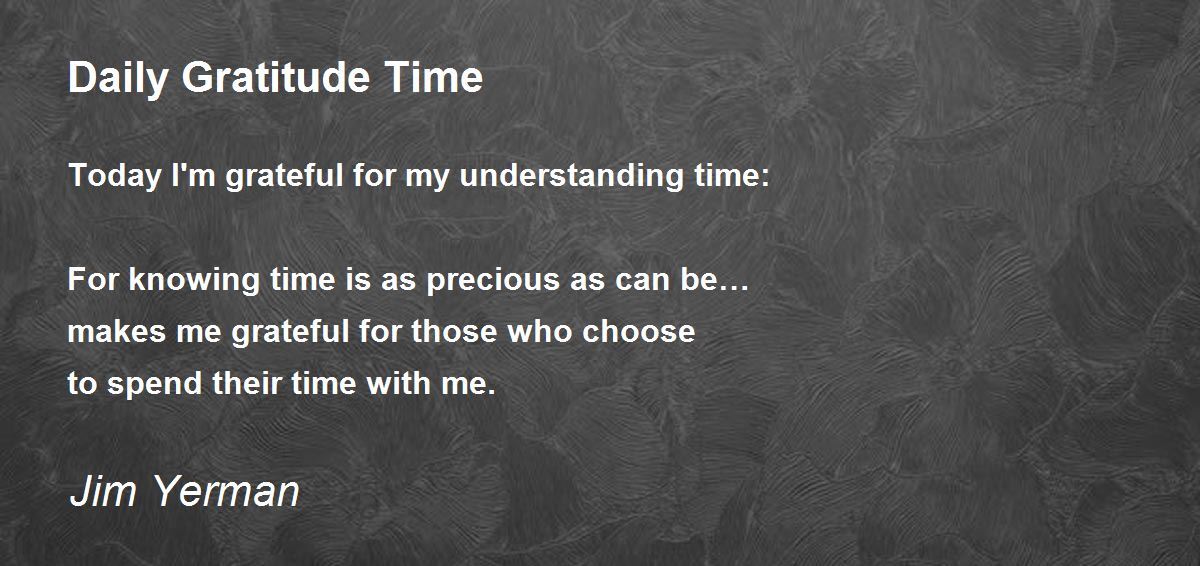 Daily Gratitude Time

Today I'm grateful for my understanding time:

For knowing time is as precious as can be…
makes me grateful for those who choose
to spend their time with me.

Jim Yerman